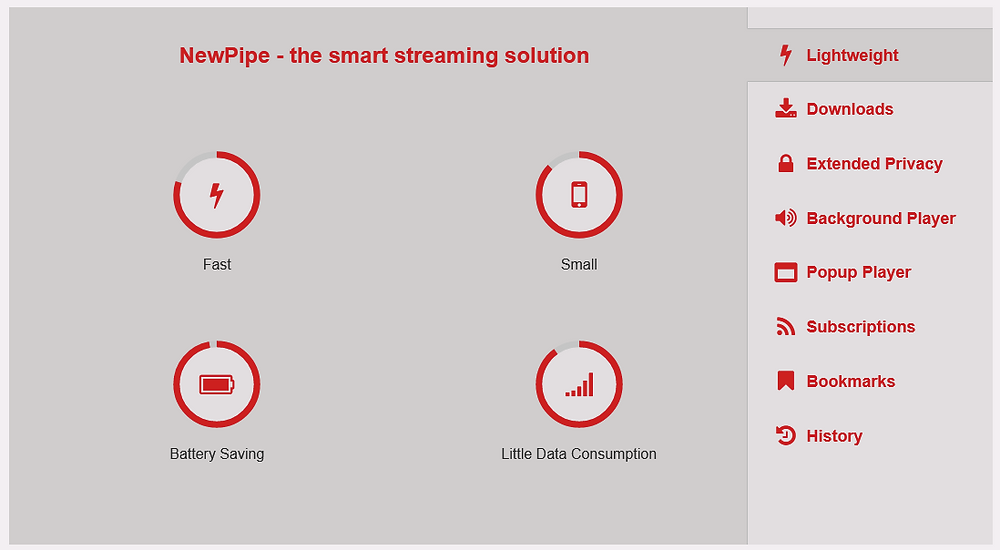 NewPipe - the smart streaming solution

Fast

Small

Battery Saving

Little Data Consumption

Lightweight

Downloads

Extended Privacy

Background Player

Popup Player

Subscriptions

Bookmarks

History